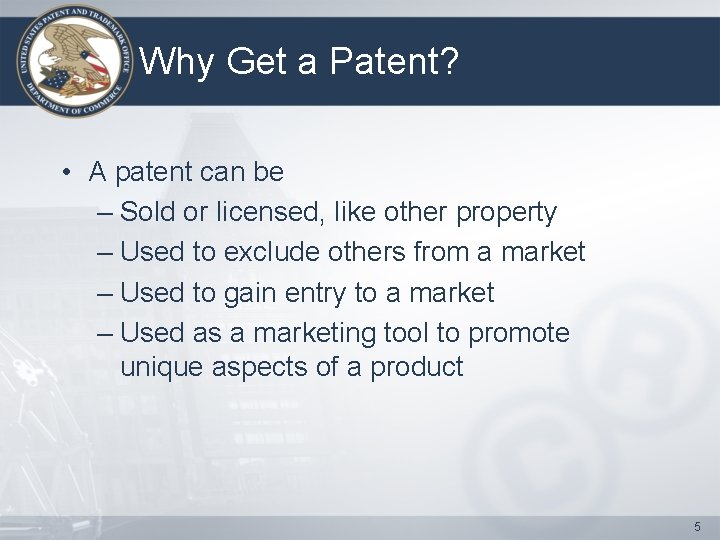 UNITED STATES PATENT AND TRADEMARK OFFICE DEPARTMENT OF COMMERCE

Why Get a Patent?

• A patent can be
– Sold or licensed, like other property
– Used to exclude others from a market
– Used to gain entry to a market
– Used as a marketing tool to promote unique aspects of a product

5